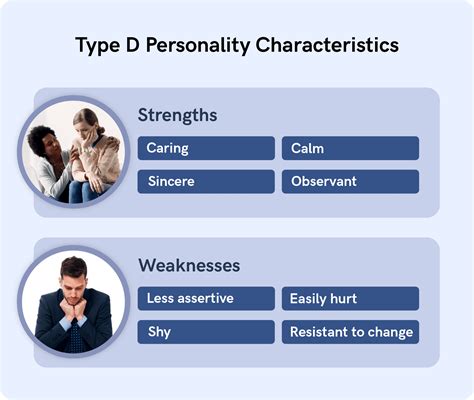 Type D Personality Characteristics

Strengths

Caring
Calm
Sincere
Observant

Weaknesses

Less assertive
Easily hurt
Shy
Resistant to change